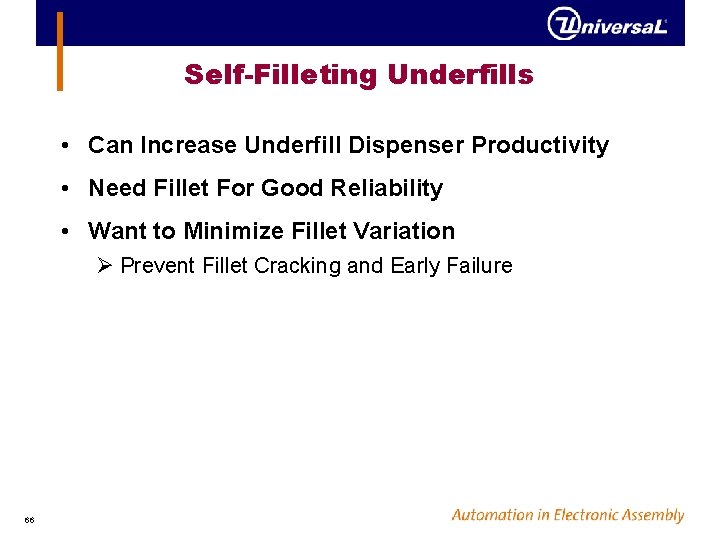 UniversaL

Self-Filleting Underfills

• Can Increase Underfill Dispenser Productivity

• Need Fillet For Good Reliability

• Want to Minimize Fillet Variation

➢ Prevent Fillet Cracking and Early Failure

66

Automation in Electronic Assembly